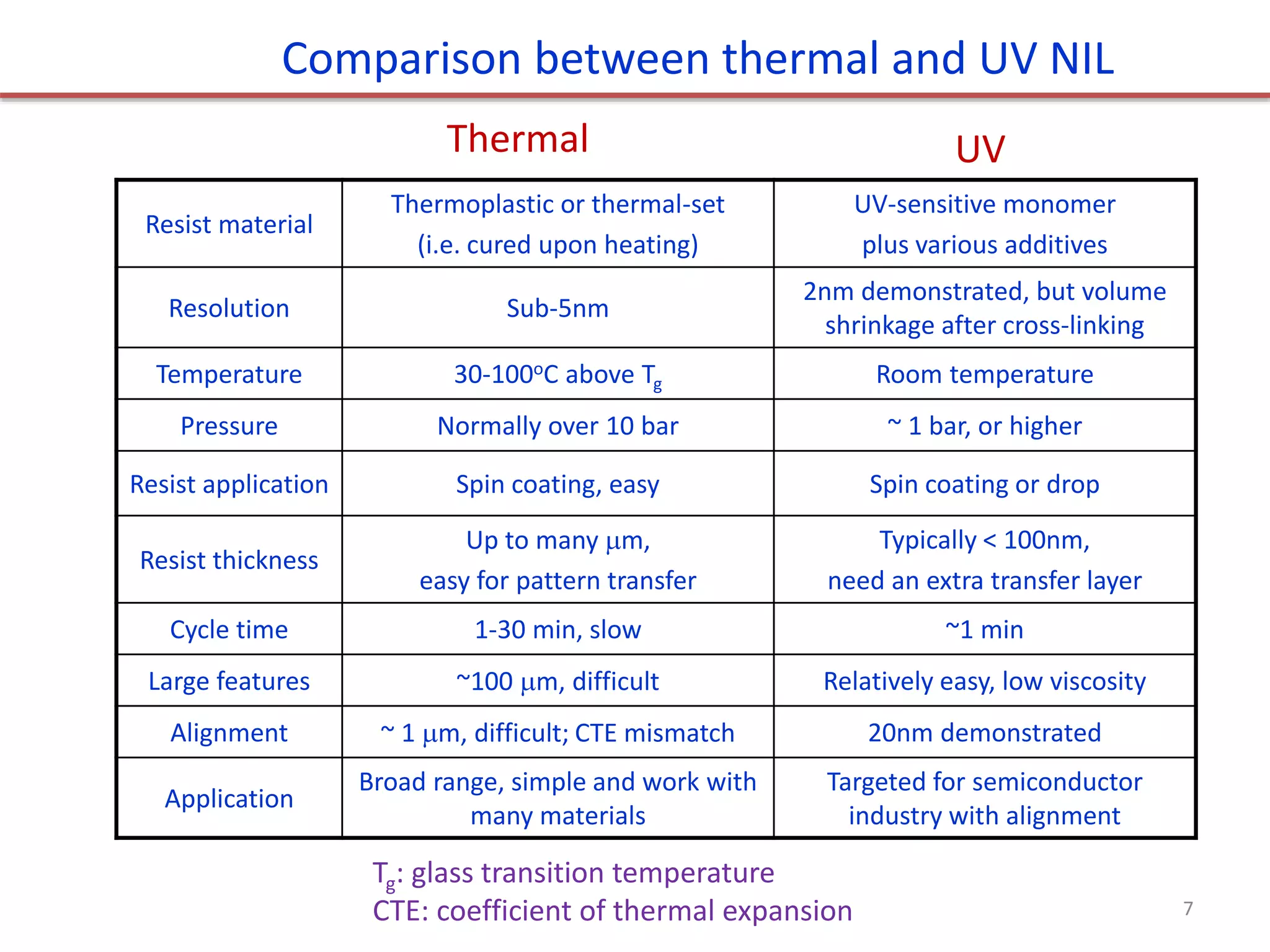 Comparison between thermal and UV NIL

| | Thermal | UV |
|---|---|---|
| Resist material | Thermoplastic or thermal-set (i.e. cured upon heating) | UV-sensitive monomer plus various additives |
| Resolution | Sub-5nm | 2nm demonstrated, but volume shrinkage after cross-linking |
| Temperature | 30-100$^o$C above $T_g$ | Room temperature |
| Pressure | Normally over 10 bar | ~ 1 bar, or higher |
| Resist application | Spin coating, easy | Spin coating or drop |
| Resist thickness | Up to many $\mu$m, easy for pattern transfer | Typically < 100nm, need an extra transfer layer |
| Cycle time | 1-30 min, slow | ~1 min |
| Large features | ~100 $\mu$m, difficult | Relatively easy, low viscosity |
| Alignment | ~ 1 $\mu$m, difficult; CTE mismatch | 20nm demonstrated |
| Application | Broad range, simple and work with many materials | Targeted for semiconductor industry with alignment |

$T_g$: glass transition temperature
CTE: coefficient of thermal expansion

7